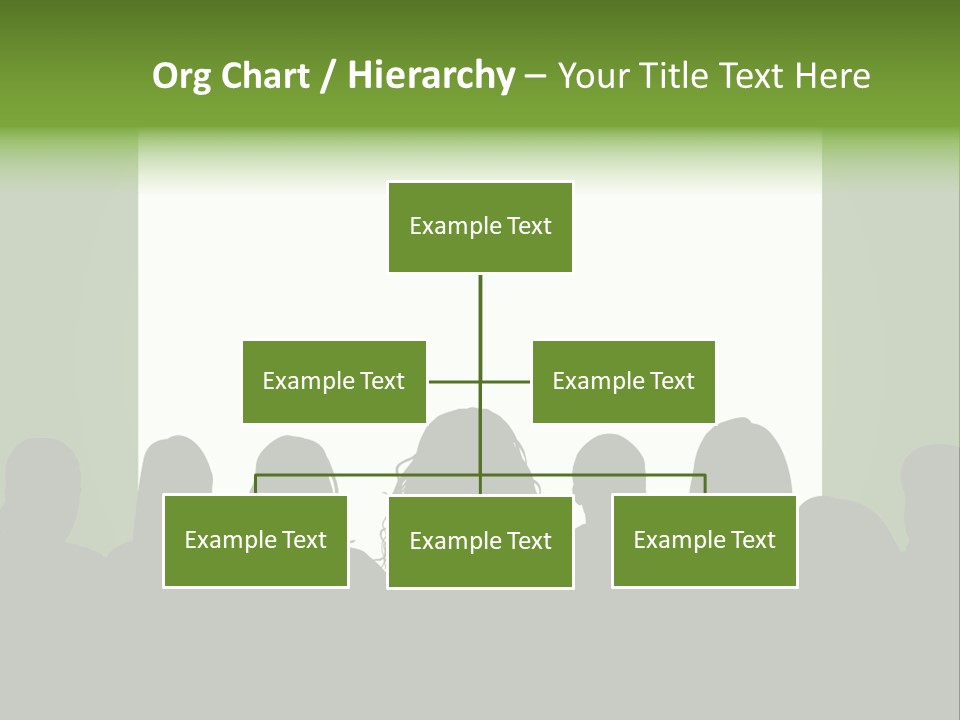 Org Chart / Hierarchy – Your Title Text Here

Example Text

Example Text

Example Text

Example Text

Example Text

Example Text